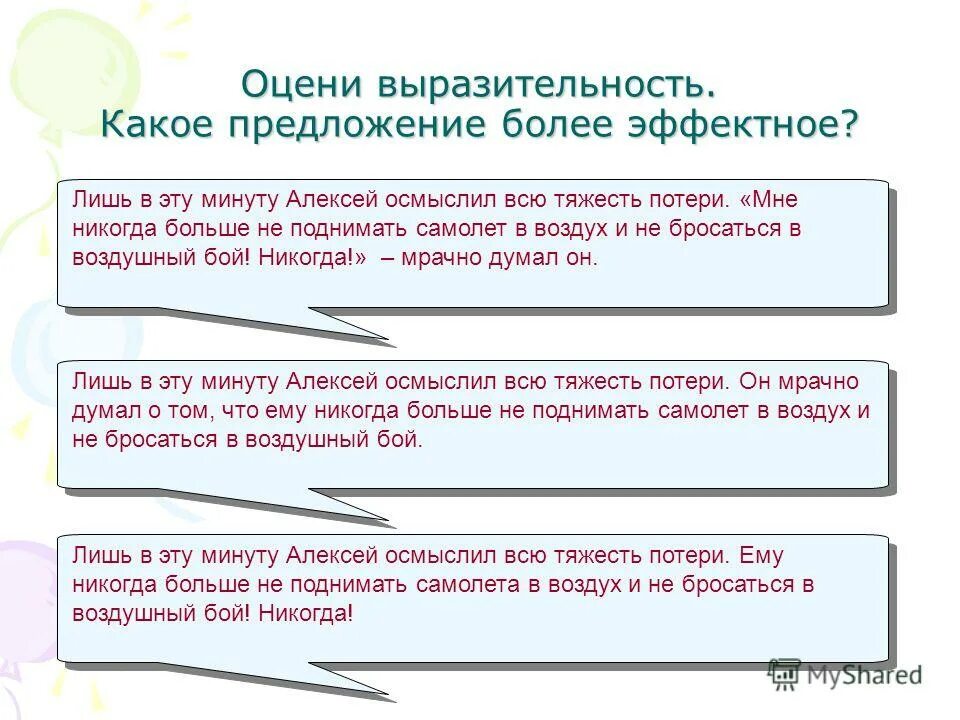 Оцени выразительность.
Какое предложение более эффектное?

Лишь в эту минуту Алексей осмыслил всю тяжесть потери. «Мне никогда больше не поднимать самолет в воздух и не бросаться в воздушный бой! Никогда!» – мрачно думал он.

Лишь в эту минуту Алексей осмыслил всю тяжесть потери. Он мрачно думал о том, что ему никогда больше не поднимать самолет в воздух и не бросаться в воздушный бой.

Лишь в эту минуту Алексей осмыслил всю тяжесть потери. Ему никогда больше не поднимать самолета в воздух и не бросаться в воздушный бой! Никогда!

MyShared